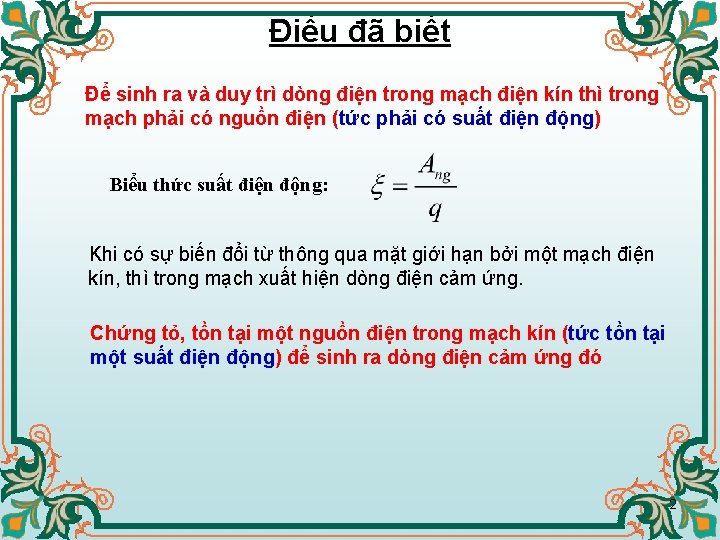 Điều đã biết

Để sinh ra và duy trì dòng điện trong mạch điện kín thì trong mạch phải có nguồn điện (tức phải có suất điện động)

Biểu thức suất điện động: $\xi = \frac{A_{ng}}{q}$

Khi có sự biến đổi từ thông qua mặt giới hạn bởi một mạch điện kín, thì trong mạch xuất hiện dòng điện cảm ứng.

Chứng tỏ, tồn tại một nguồn điện trong mạch kín (tức tồn tại một suất điện động) để sinh ra dòng điện cảm ứng đó

2